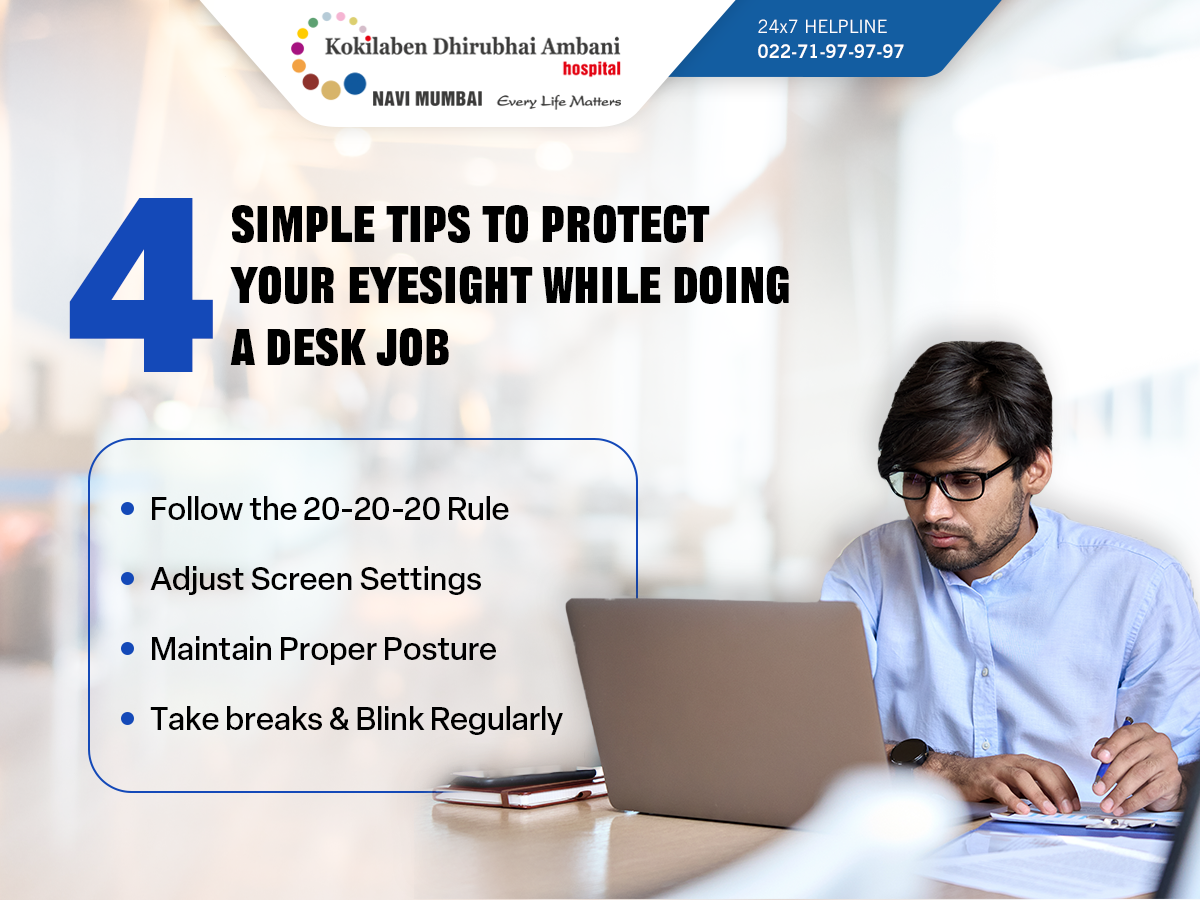 Kokilaben Dhirubhai Ambani hospital
NAVI MUMBAI Every Life Matters

24x7 HELPLINE
022-71-97-97-97

4 SIMPLE TIPS TO PROTECT YOUR EYESIGHT WHILE DOING A DESK JOB

• Follow the 20-20-20 Rule
• Adjust Screen Settings
• Maintain Proper Posture
• Take breaks & Blink Regularly